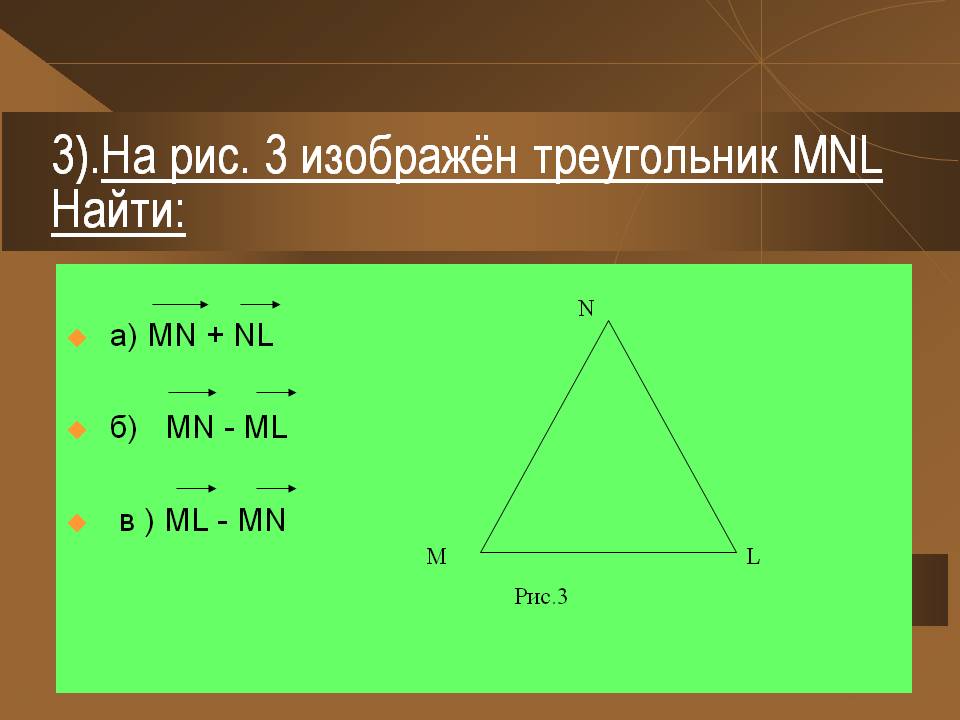 3).На рис. 3 изображён треугольник MNL Найти:

а) $\overrightarrow{MN} + \overrightarrow{NL}$

б) $\overrightarrow{MN} - \overrightarrow{ML}$

в ) $\overrightarrow{ML} - \overrightarrow{MN}$

N

M

L

Рис.3